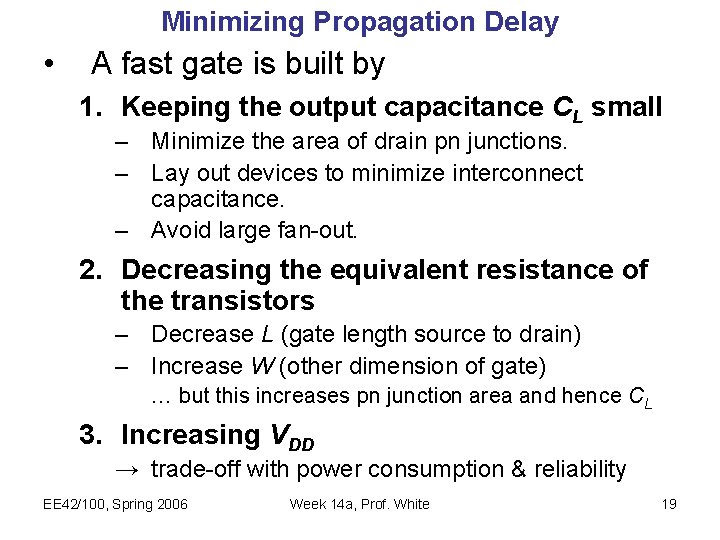 Minimizing Propagation Delay

• A fast gate is built by

1. Keeping the output capacitance $C_L$ small
– Minimize the area of drain pn junctions.
– Lay out devices to minimize interconnect capacitance.
– Avoid large fan-out.

2. Decreasing the equivalent resistance of the transistors
– Decrease $L$ (gate length source to drain)
– Increase $W$ (other dimension of gate)
… but this increases pn junction area and hence $C_L$

3. Increasing $V_{DD}$
→ trade-off with power consumption & reliability

EE42/100, Spring 2006 Week 14a, Prof. White 19